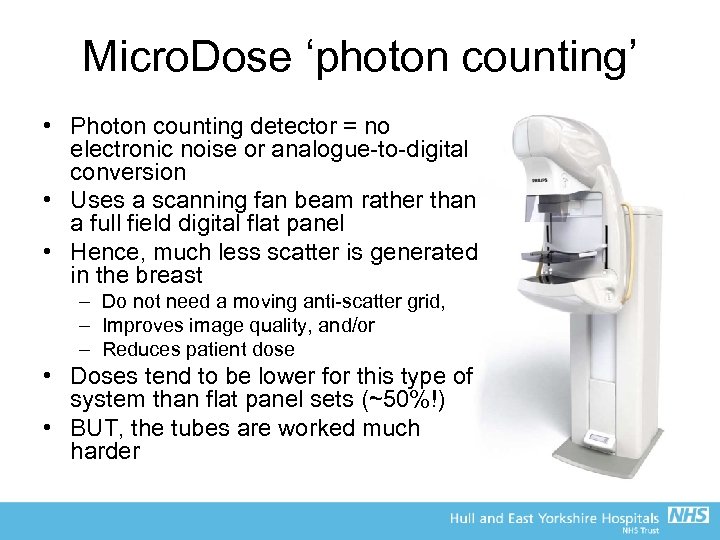 MicroDose ‘photon counting’

• Photon counting detector = no electronic noise or analogue-to-digital conversion
• Uses a scanning fan beam rather than a full field digital flat panel
• Hence, much less scatter is generated in the breast
– Do not need a moving anti-scatter grid,
– Improves image quality, and/or
– Reduces patient dose
• Doses tend to be lower for this type of system than flat panel sets (~50%!)
• BUT, the tubes are worked much harder

PHILIPS

Hull and East Yorkshire Hospitals NHS
NHS Trust